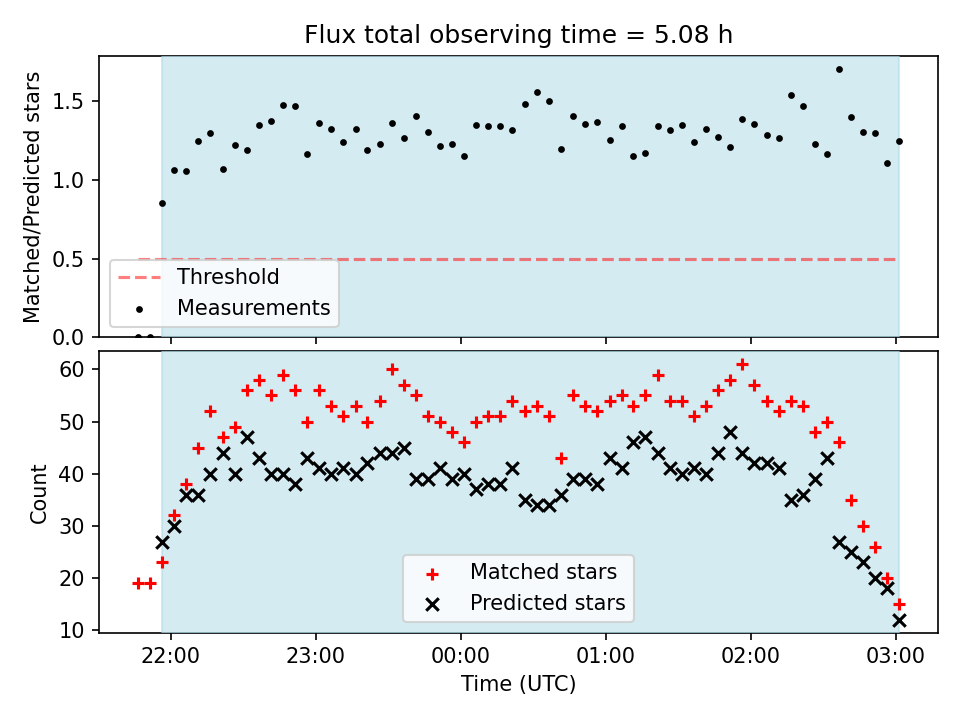 Flux total observing time = 5.08 h

Matched/Predicted stars

1.5
1.0
0.5
0.0

Threshold
Measurements

Count

60
50
40
30
20
10

Matched stars
Predicted stars

22:00
23:00
00:00
01:00
02:00
03:00

Time (UTC)